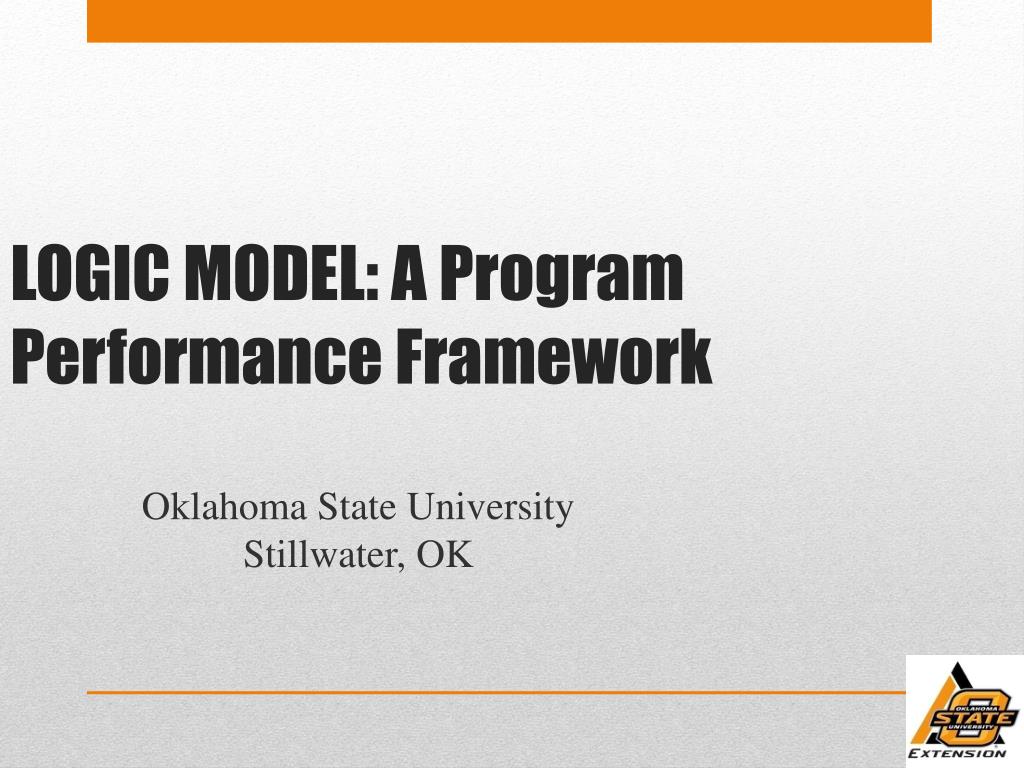 LOGIC MODEL: A Program Performance Framework

Oklahoma State University
Stillwater, OK

OKLAHOMA STATE UNIVERSITY
EXTENSION